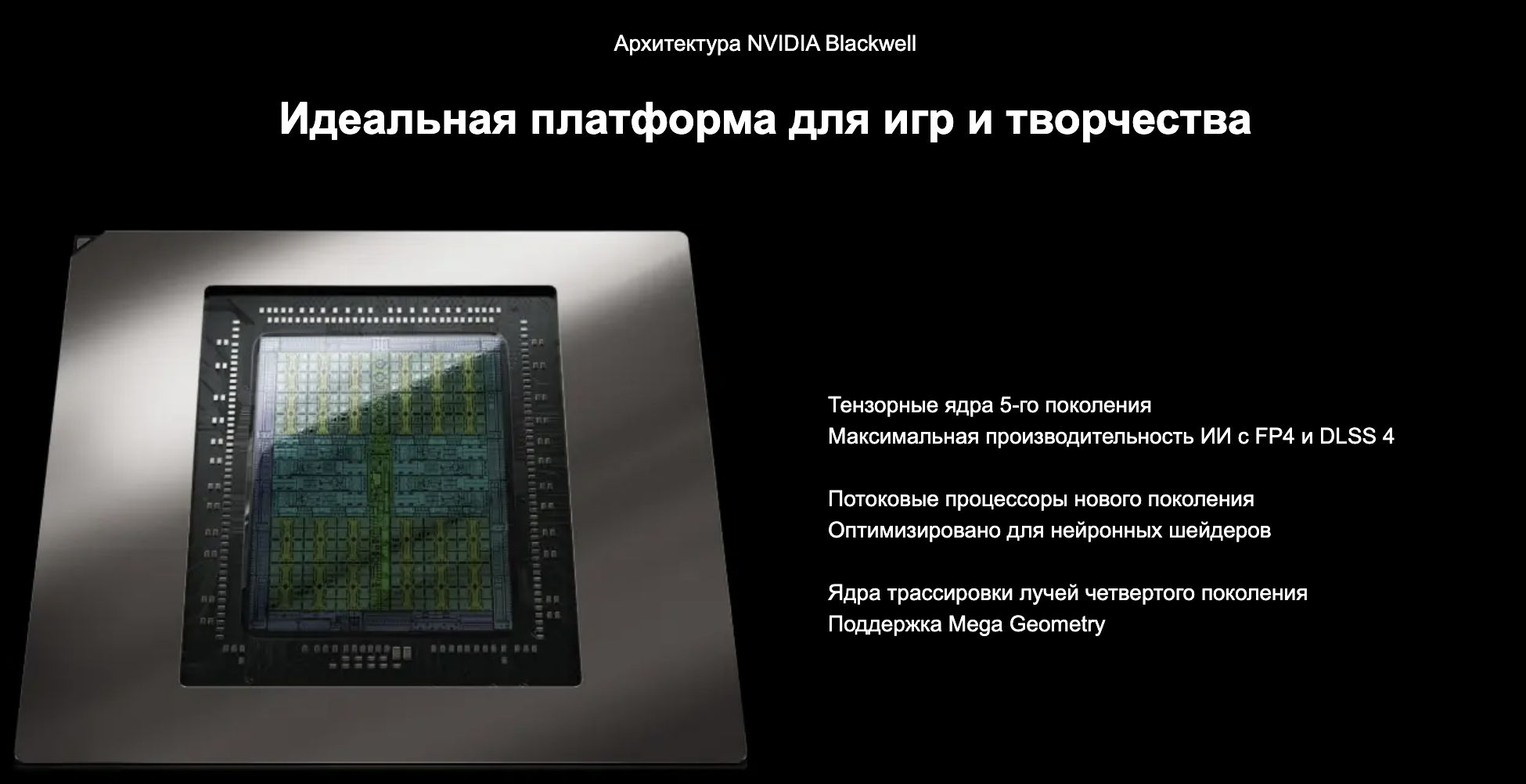 Архитектура NVIDIA Blackwell

Идеальная платформа для игр и творчества

Тензорные ядра 5-го поколения
Максимальная производительность ИИ с FP4 и DLSS 4

Потоковые процессоры нового поколения
Оптимизировано для нейронных шейдеров

Ядра трассировки лучей четвертого поколения
Поддержка Mega Geometry